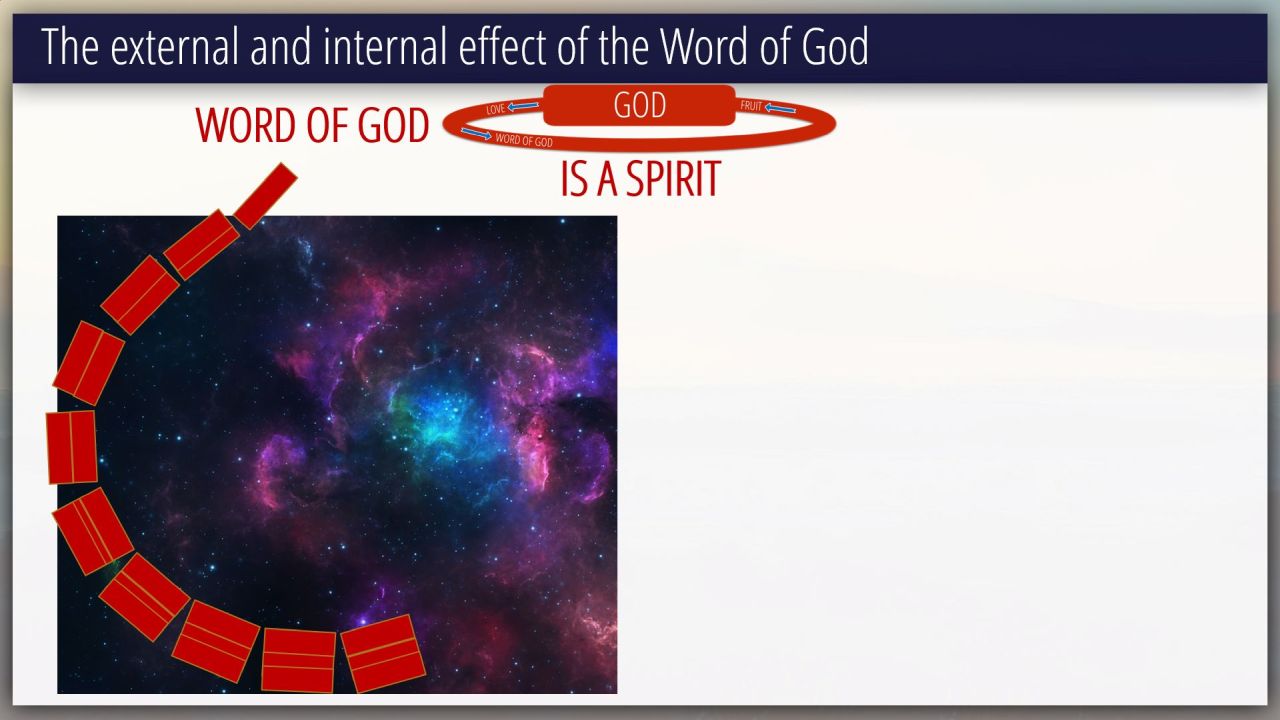 The external and internal effect of the Word of God

WORD OF GOD

LOVE
GOD
FRUIT
WORD OF GOD

IS A SPIRIT